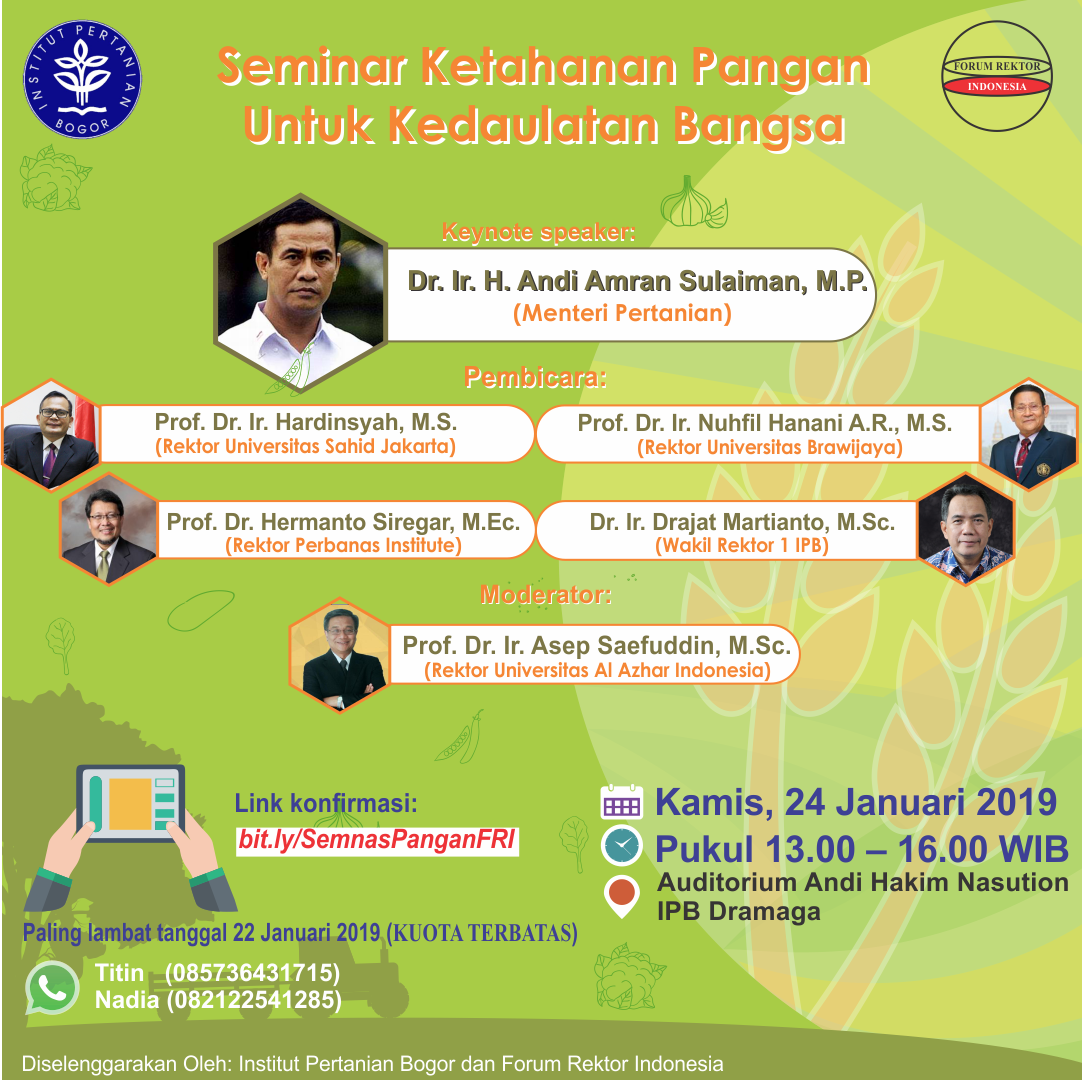 INSTITUT PERTANIAN BOGOR

Seminar Ketahanan Pangan Untuk Kedaulatan Bangsa

FORUM REKTOR INDONESIA

Keynote speaker:

Dr. Ir. H. Andi Amran Sulaiman, M.P.
(Menteri Pertanian)

Pembicara:

Prof. Dr. Ir. Hardinsyah, M.S.
(Rektor Universitas Sahid Jakarta)

Prof. Dr. Ir. Nuhfil Hanani A.R., M.S.
(Rektor Universitas Brawijaya)

Prof. Dr. Hermanto Siregar, M.Ec.
(Rektor Perbanas Institute)

Dr. Ir. Drajat Martianto, M.Sc.
(Wakil Rektor 1 IPB)

Moderator:

Prof. Dr. Ir. Asep Saefuddin, M.Sc.
(Rektor Universitas Al Azhar Indonesia)

Link konfirmasi:
bit.ly/SemnasPanganFRI

Paling lambat tanggal 22 Januari 2019 (KUOTA TERBATAS)

Titin (085736431715)
Nadia (082122541285)

Kamis, 24 Januari 2019
Pukul 13.00 – 16.00 WIB
Auditorium Andi Hakim Nasution IPB Dramaga

Diselenggarakan Oleh: Institut Pertanian Bogor dan Forum Rektor Indonesia